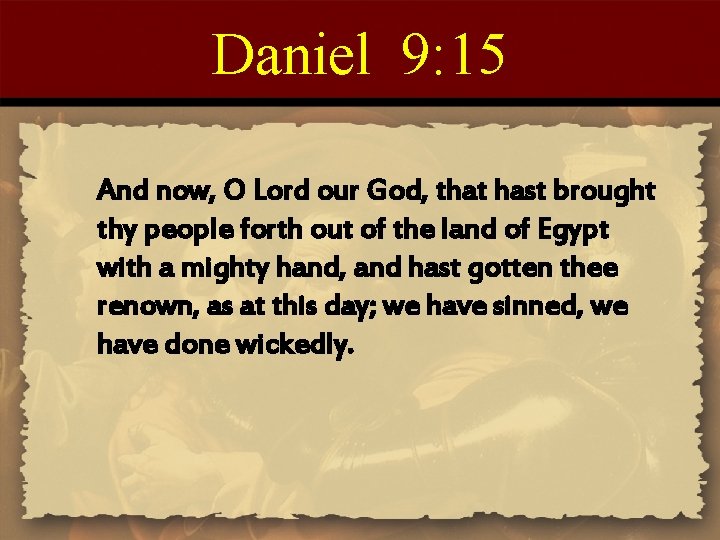 Daniel 9:15

And now, O Lord our God, that hast brought thy people forth out of the land of Egypt with a mighty hand, and hast gotten thee renown, as at this day; we have sinned, we have done wickedly.